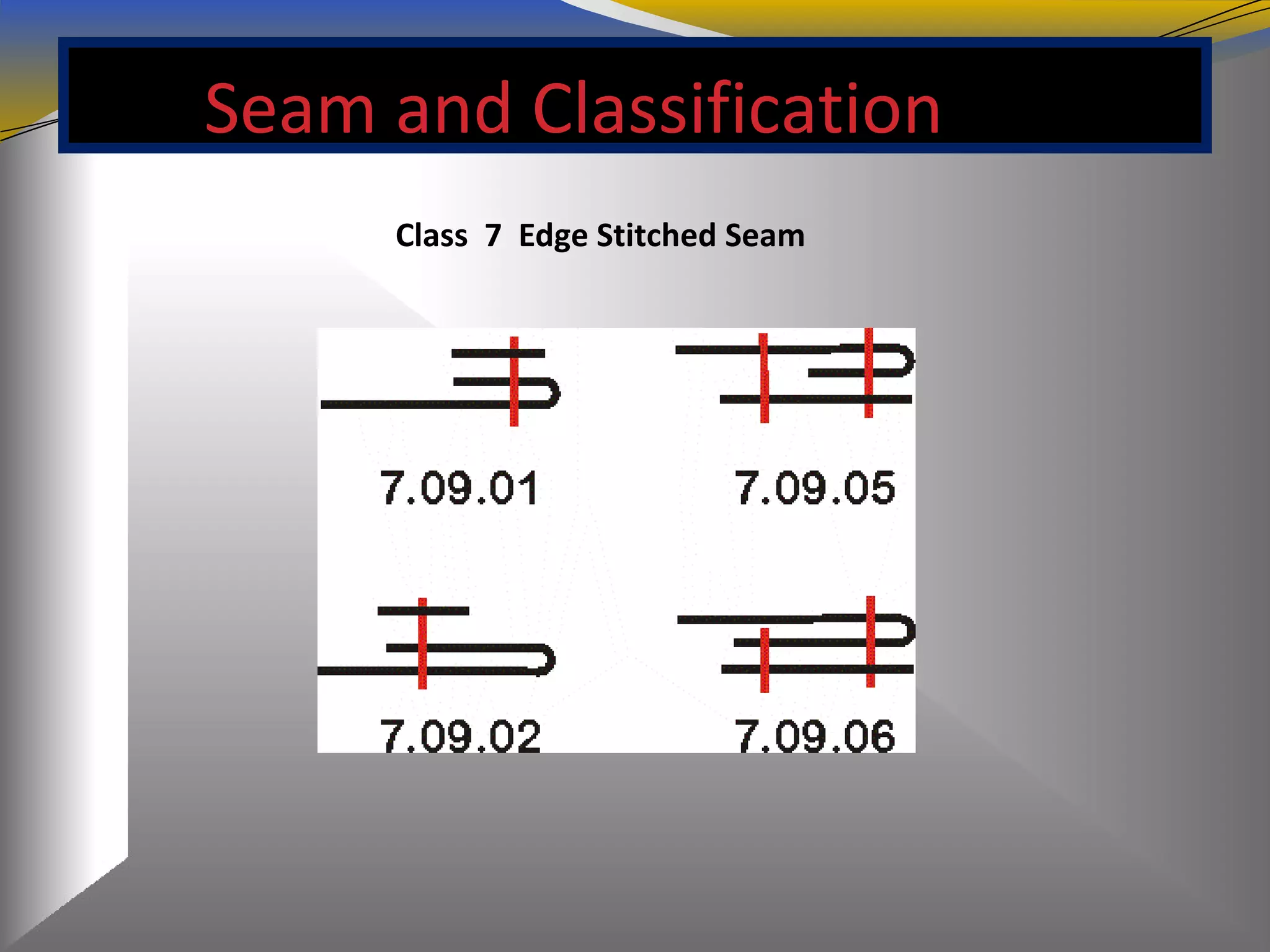 Seam and Classification

Class 7 Edge Stitched Seam

7.09.01

7.09.05

7.09.02

7.09.06